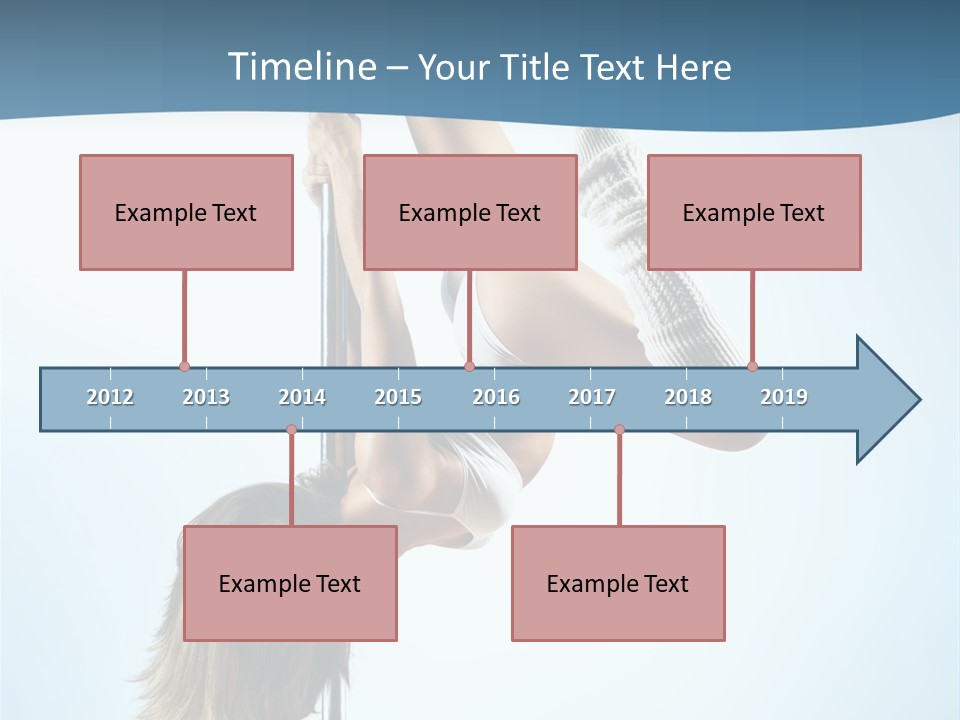 Timeline – Your Title Text Here

Example Text

Example Text

Example Text

2012 2013 2014 2015 2016 2017 2018 2019

Example Text

Example Text